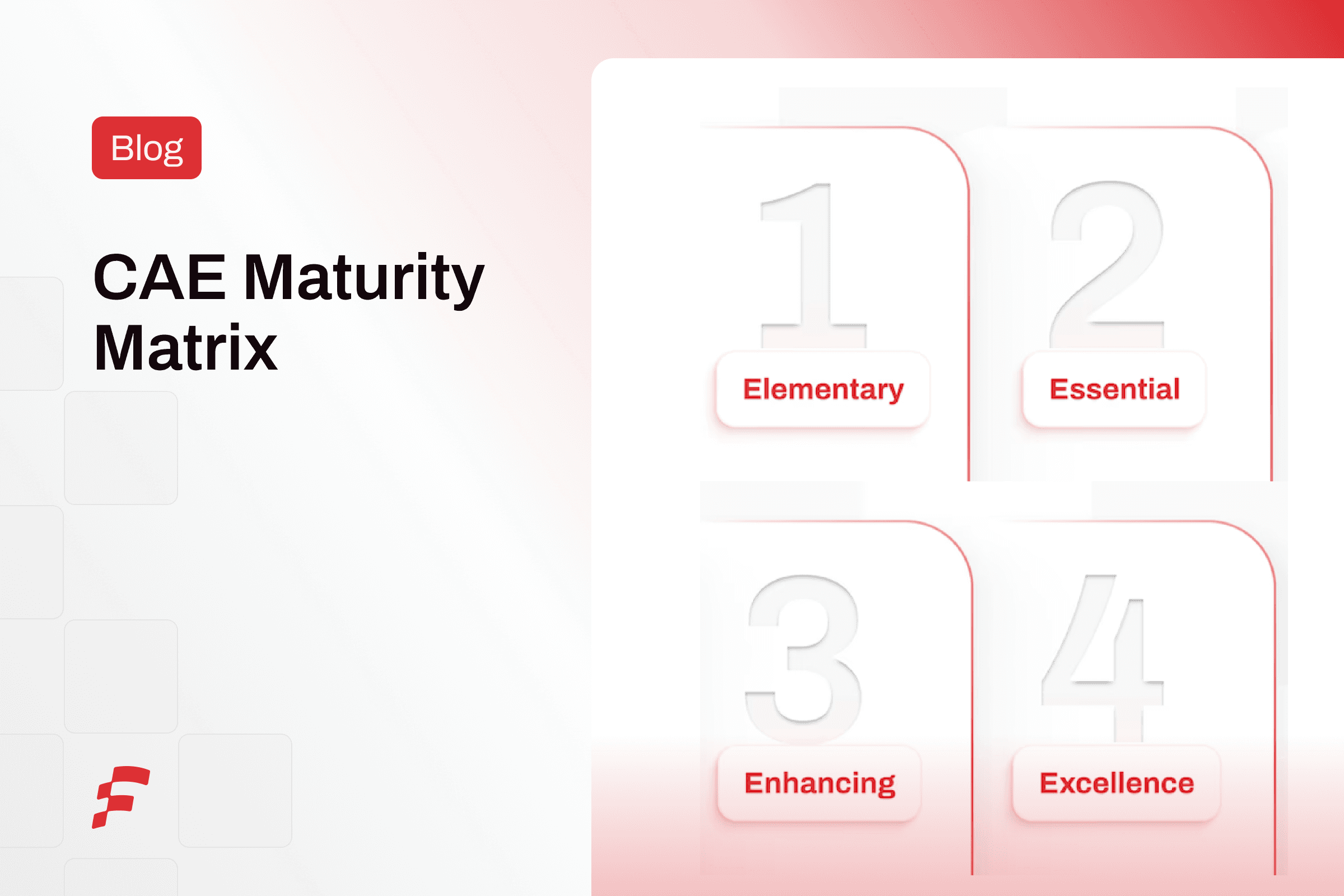 Blog

CAE Maturity Matrix

1
Elementary

2
Essential

3
Enhancing

4
Excellence